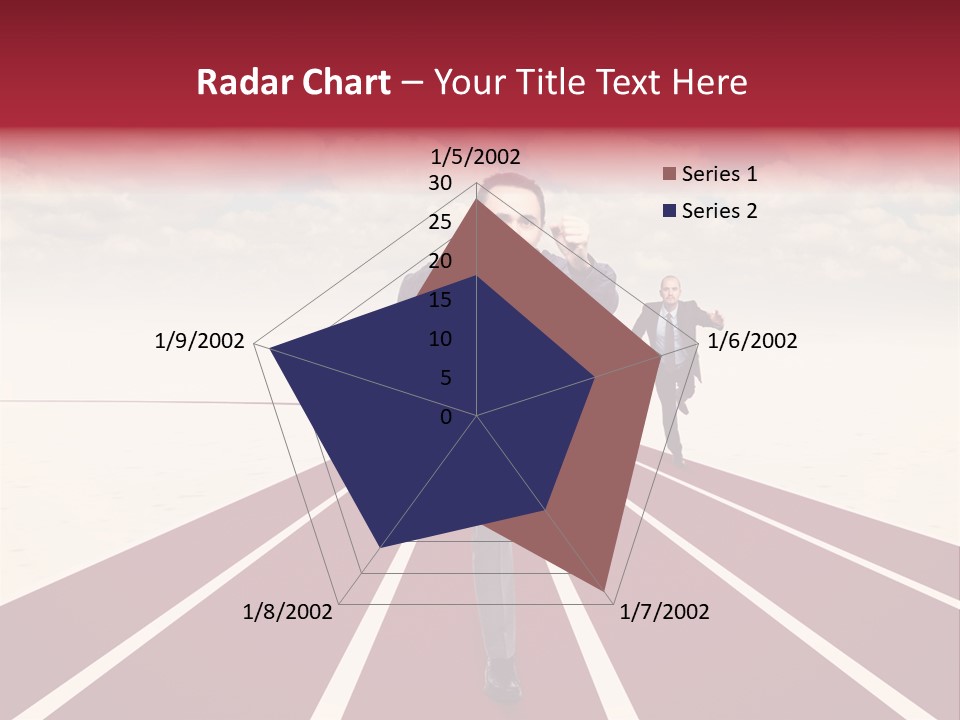 Radar Chart – Your Title Text Here

1/5/2002

30
25
20
15
10
5
0

1/6/2002

1/7/2002

1/8/2002

1/9/2002

Series 1
Series 2